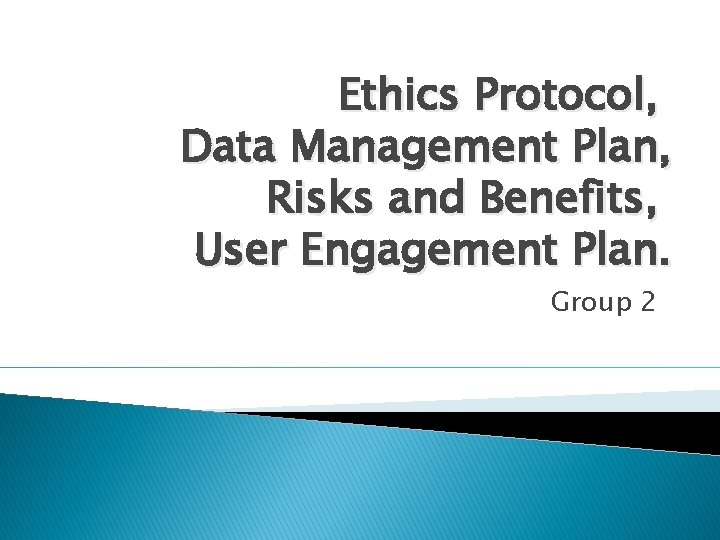 Ethics Protocol,
Data Management Plan,
Risks and Benefits,
User Engagement Plan.

Group 2